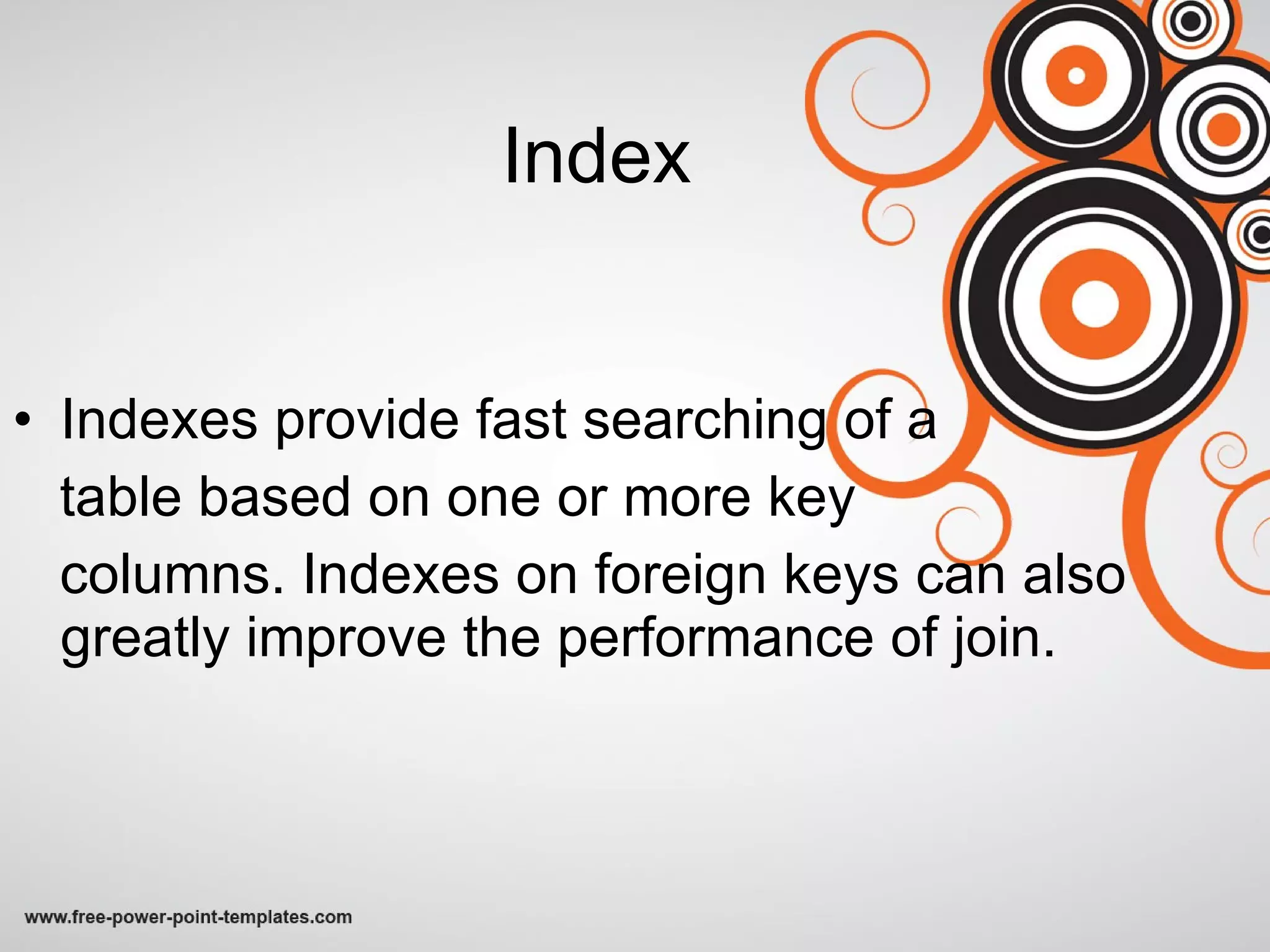 Index

• Indexes provide fast searching of a table based on one or more key columns. Indexes on foreign keys can also greatly improve the performance of join.

www.free-power-point-templates.com